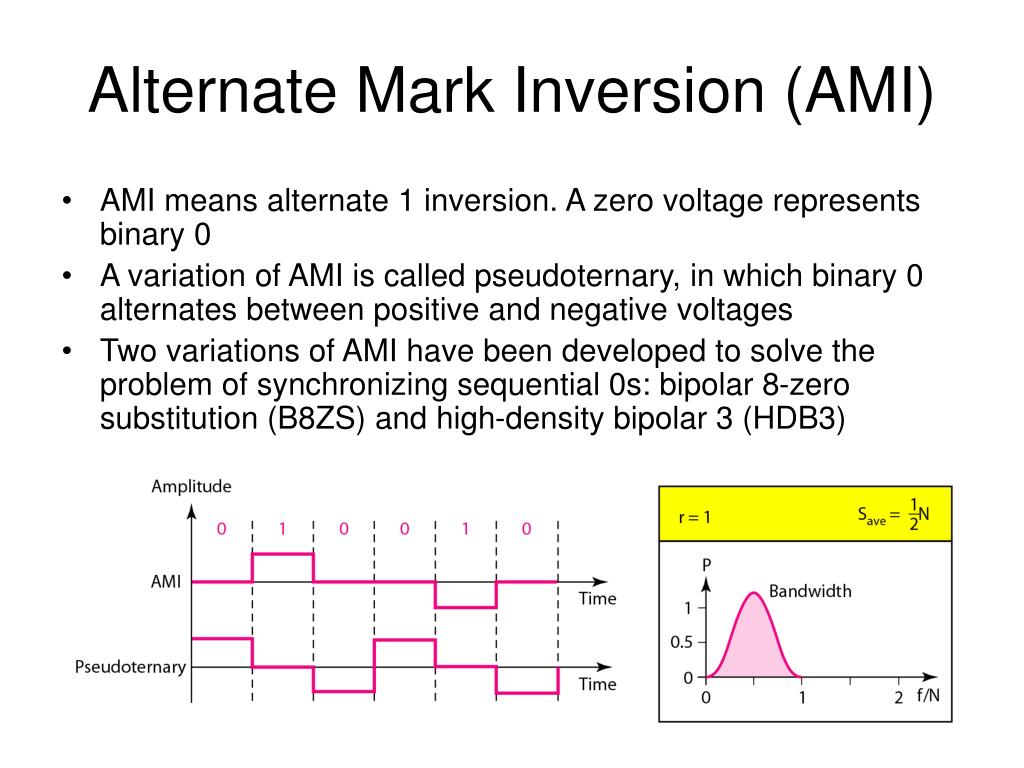 Alternate Mark Inversion (AMI)

• AMI means alternate 1 inversion. A zero voltage represents binary 0
• A variation of AMI is called pseudoternary, in which binary 0 alternates between positive and negative voltages
• Two variations of AMI have been developed to solve the problem of synchronizing sequential 0s: bipolar 8-zero substitution (B8ZS) and high-density bipolar 3 (HDB3)

Amplitude
0 1 0 0 1 0
AMI
Time
Pseudoternary
Time

r = 1
$S_{ave} = \frac{1}{2}N$
P
Bandwidth
1
0.5
0
0 1 2 f/N